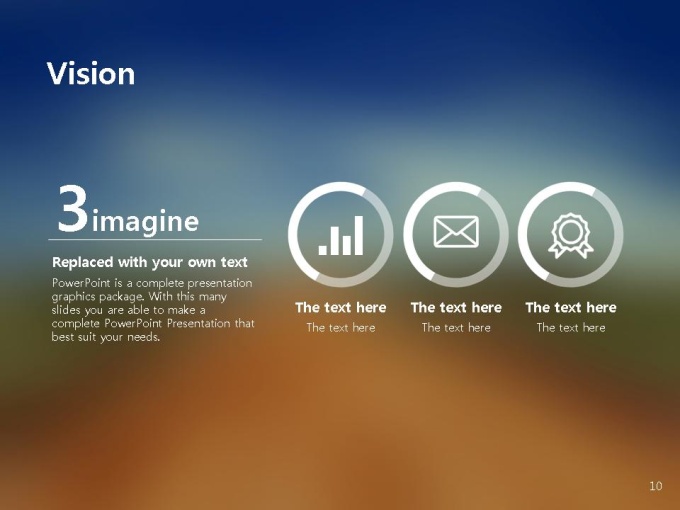 Vision

3imagine

Replaced with your own text

PowerPoint is a complete presentation graphics package. With this many slides you are able to make a complete PowerPoint Presentation that best suit your needs.

The text here
The text here

The text here
The text here

The text here
The text here

10